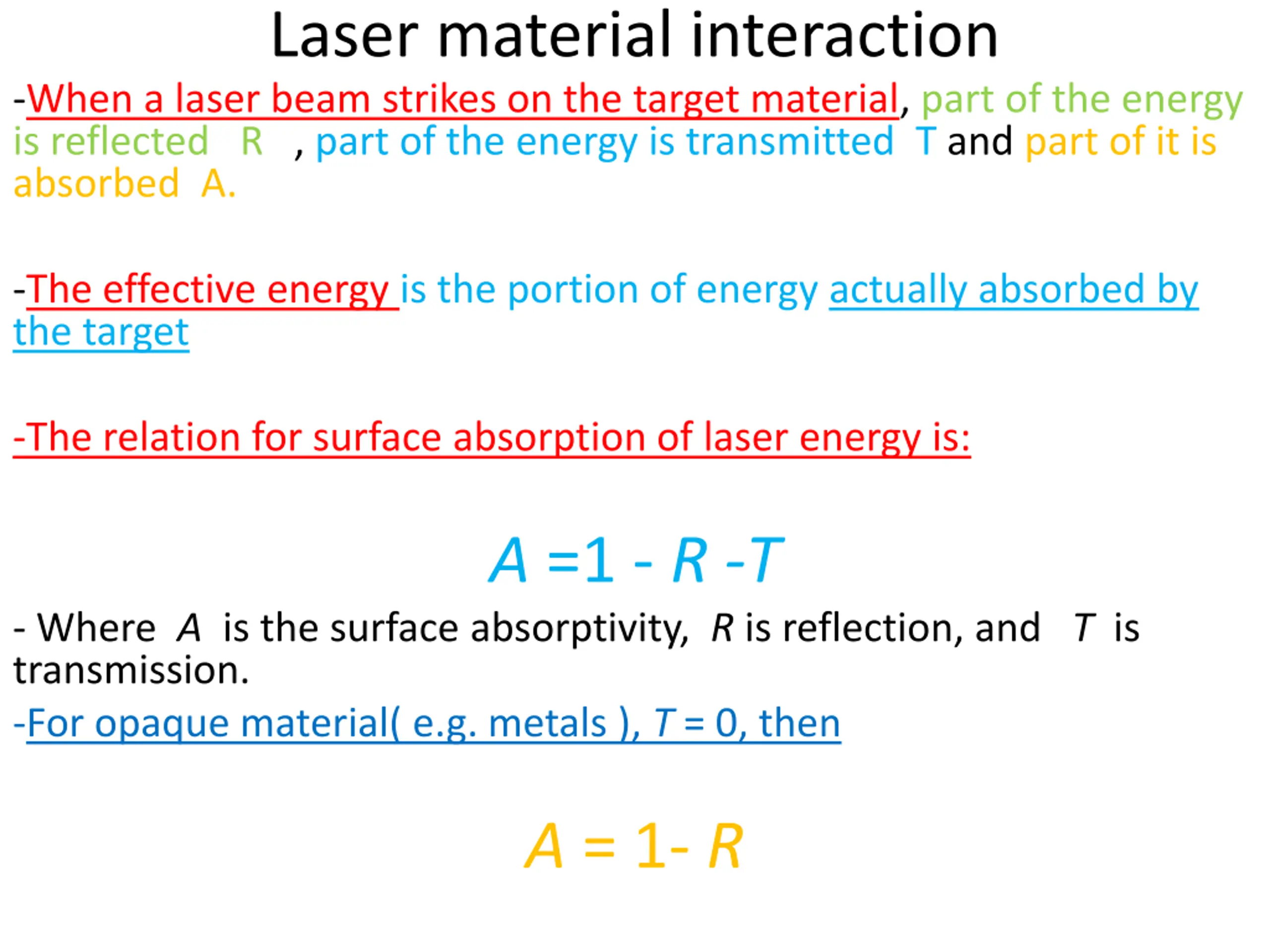 Laser material interaction

-When a laser beam strikes on the target material, part of the energy is reflected R , part of the energy is transmitted T and part of it is absorbed A.

-The effective energy is the portion of energy actually absorbed by the target

-The relation for surface absorption of laser energy is:

$A = 1 - R - T$

- Where $A$ is the surface absorptivity, $R$ is reflection, and $T$ is transmission.

-For opaque material( e.g. metals ), $T = 0$, then

$A = 1 - R$